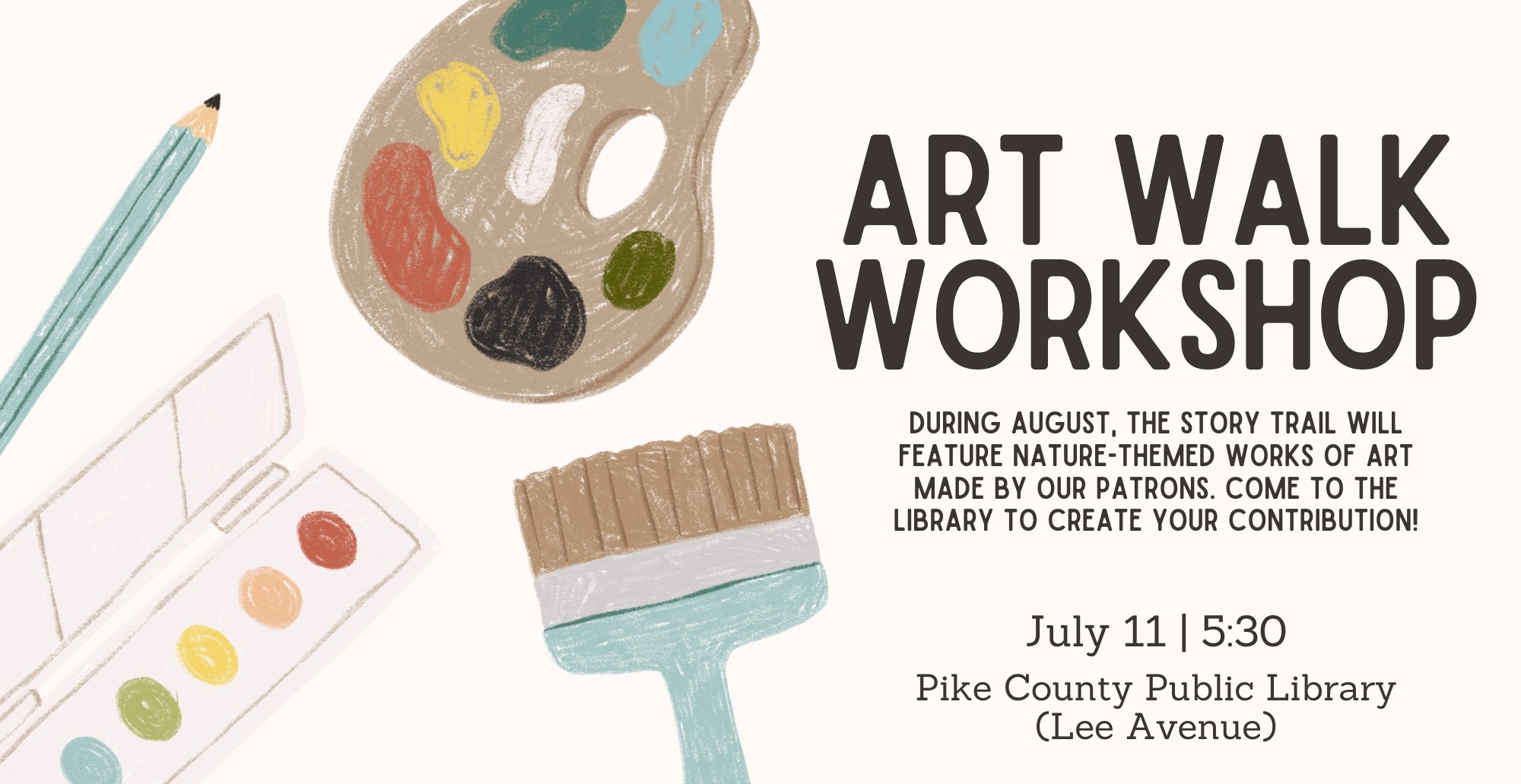 ART WALK WORKSHOP

DURING AUGUST, THE STORY TRAIL WILL FEATURE NATURE-THEMED WORKS OF ART MADE BY OUR PATRONS. COME TO THE LIBRARY TO CREATE YOUR CONTRIBUTION!

July 11 | 5:30

Pike County Public Library (Lee Avenue)